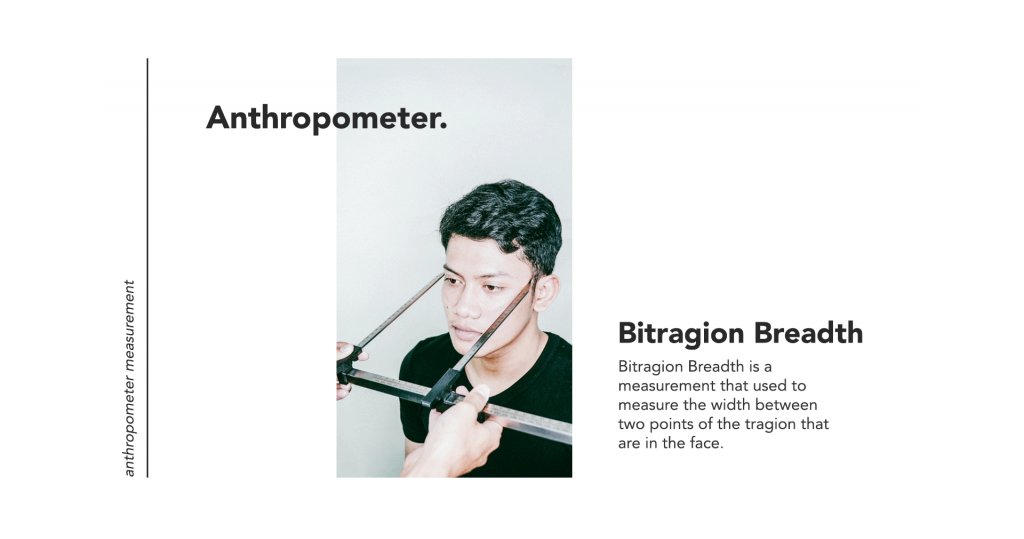 anthropometer measurement

Anthropometer.

Bitragion Breadth

Bitragion Breadth is a measurement that used to measure the width between two points of the tragion that are in the face.